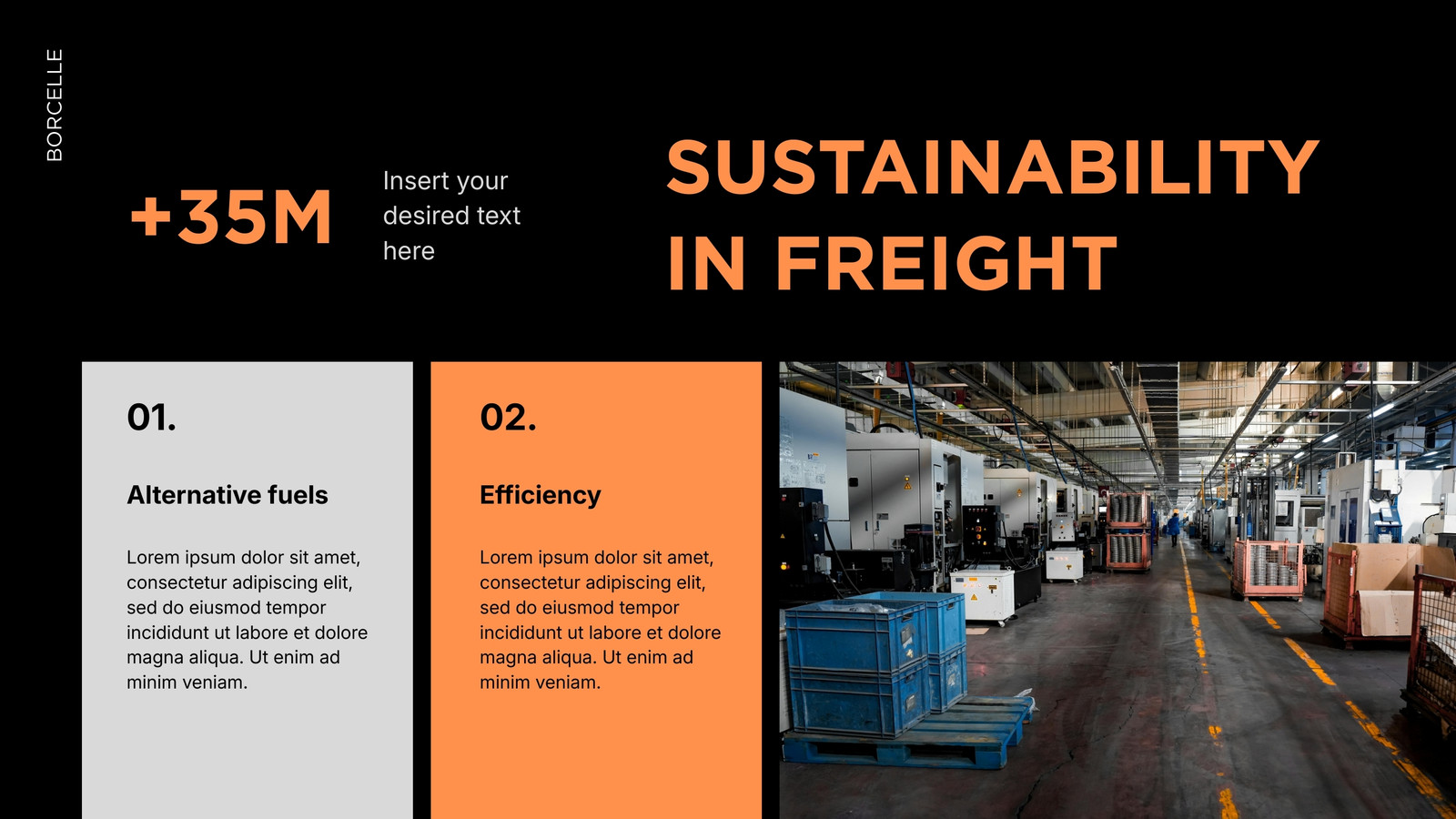 BORCELLE

+35M

Insert your desired text here

SUSTAINABILITY IN FREIGHT

01.

Alternative fuels

Lorem ipsum dolor sit amet, consectetur adipiscing elit, sed do eiusmod tempor incididunt ut labore et dolore magna aliqua. Ut enim ad minim veniam.

02.

Efficiency

Lorem ipsum dolor sit amet, consectetur adipiscing elit, sed do eiusmod tempor incididunt ut labore et dolore magna aliqua. Ut enim ad minim veniam.